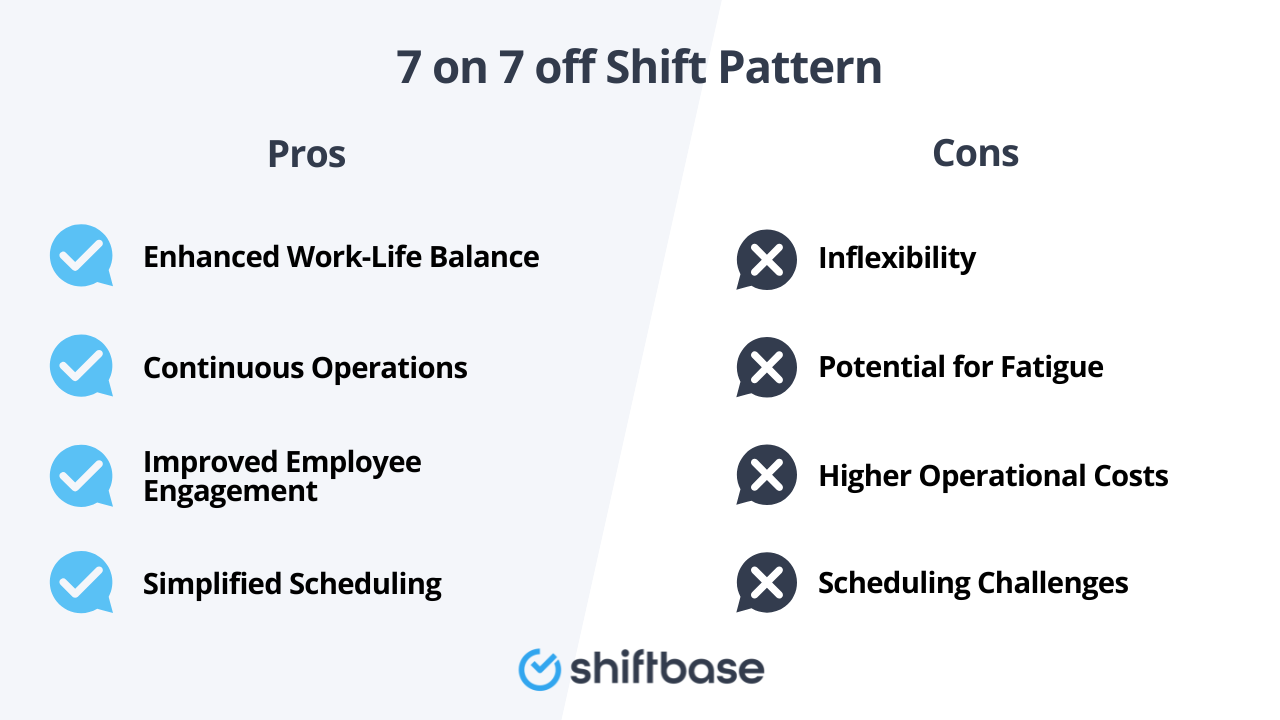 7 on 7 off Shift Pattern

Pros

Enhanced Work-Life Balance

Continuous Operations

Improved Employee Engagement

Simplified Scheduling

Cons

Inflexibility

Potential for Fatigue

Higher Operational Costs

Scheduling Challenges

shiftbase